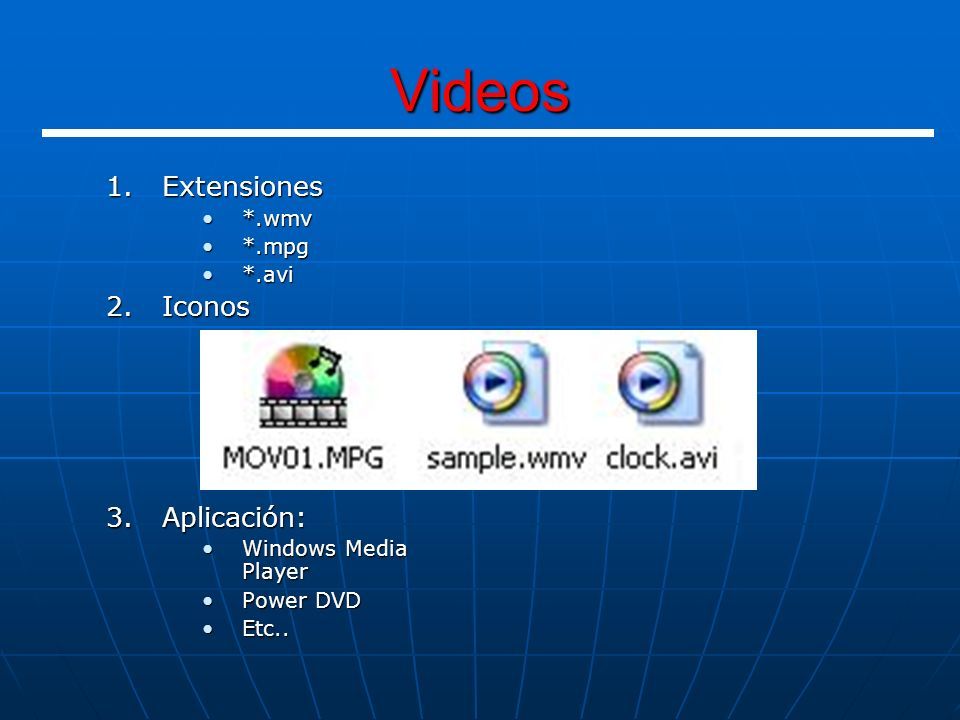 Videos

1. Extensiones
 • *.wmv
 • *.mpg
 • *.avi
2. Iconos

MOV01.MPG sample.wmv clock.avi

3. Aplicación:
 • Windows Media Player
 • Power DVD
 • Etc..